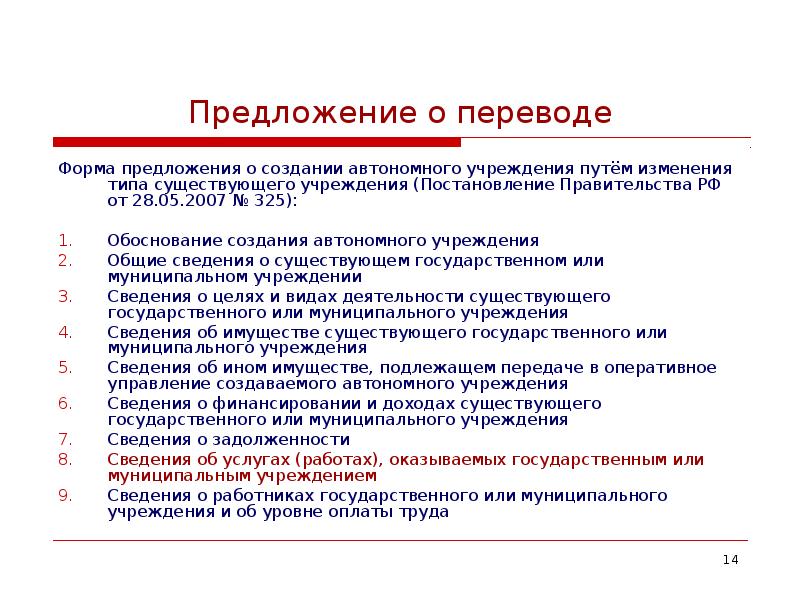 Предложение о переводе

Форма предложения о создании автономного учреждения путём изменения типа существующего учреждения (Постановление Правительства РФ от 28.05.2007 № 325):

1. Обоснование создания автономного учреждения
2. Общие сведения о существующем государственном или муниципальном учреждении
3. Сведения о целях и видах деятельности существующего государственного или муниципального учреждения
4. Сведения об имуществе существующего государственного или муниципального учреждения
5. Сведения об ином имуществе, подлежащем передаче в оперативное управление создаваемого автономного учреждения
6. Сведения о финансировании и доходах существующего государственного или муниципального учреждения
7. Сведения о задолженности
8. Сведения об услугах (работах), оказываемых государственным или муниципальным учреждением
9. Сведения о работниках государственного или муниципального учреждения и об уровне оплаты труда

14